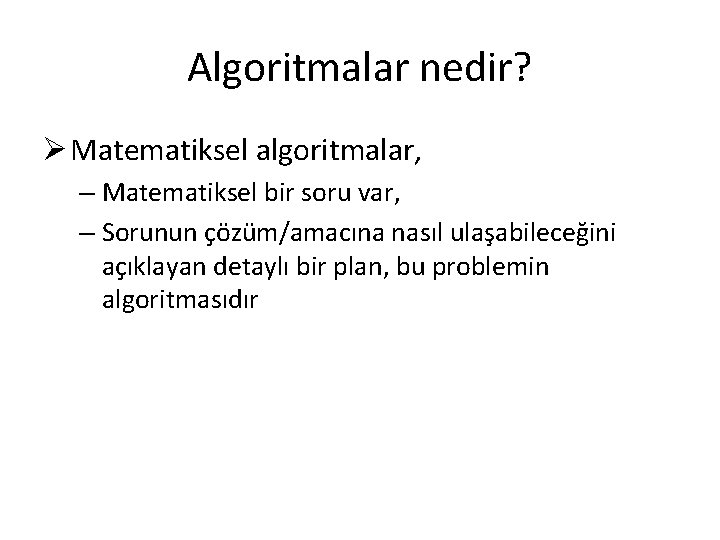 Algoritmalar nedir?

➢ Matematiksel algoritmalar,

– Matematiksel bir soru var,

– Sorunun çözüm/amacına nasıl ulaşabileceğini açıklayan detaylı bir plan, bu problemin algoritmasıdır